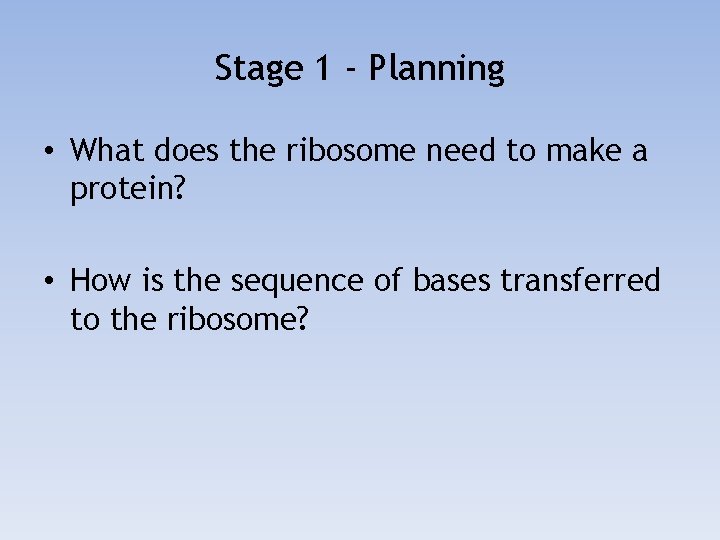 Stage 1 - Planning

• What does the ribosome need to make a protein?

• How is the sequence of bases transferred to the ribosome?